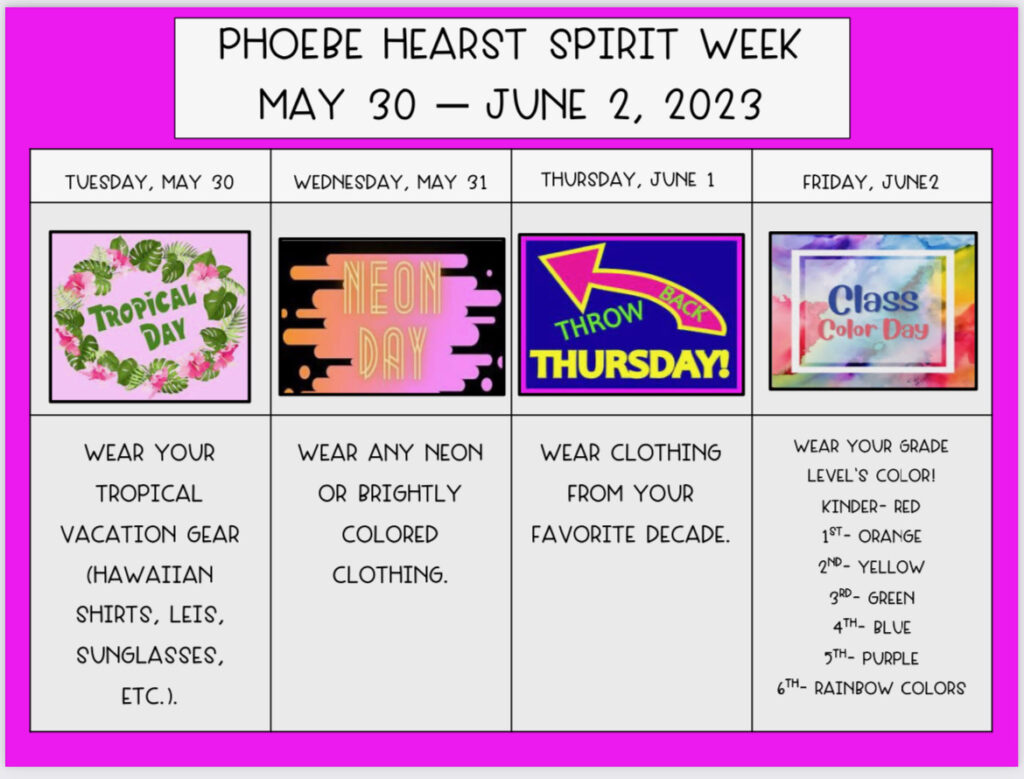 PHOEBE HEARST SPIRIT WEEK
MAY 30 — JUNE 2, 2023

| TUESDAY, MAY 30 | WEDNESDAY, MAY 31 | THURSDAY, JUNE 1 | FRIDAY, JUNE2 |
|---|---|---|---|
| TROPICAL DAY | NEON DAY | THROW BACK THURSDAY! | Class Color Day |
| WEAR YOUR TROPICAL VACATION GEAR (HAWAIIAN SHIRTS, LEIS, SUNGLASSES, ETC.). | WEAR ANY NEON OR BRIGHTLY COLORED CLOTHING. | WEAR CLOTHING FROM YOUR FAVORITE DECADE. | WEAR YOUR GRADE LEVEL'S COLOR! KINDER- RED $1^{ST}$- ORANGE $2^{ND}$- YELLOW $3^{RD}$- GREEN $4^{TH}$- BLUE $5^{TH}$- PURPLE $6^{TH}$- RAINBOW COLORS |